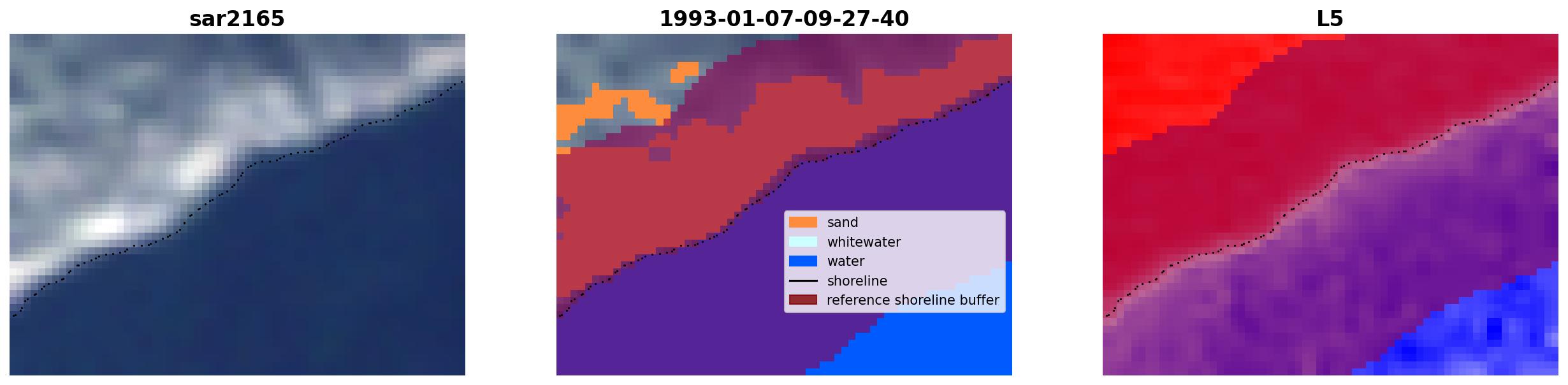 sar2165

1993-01-07-09-27-40

sand
whitewater
water
shoreline
reference shoreline buffer

L5